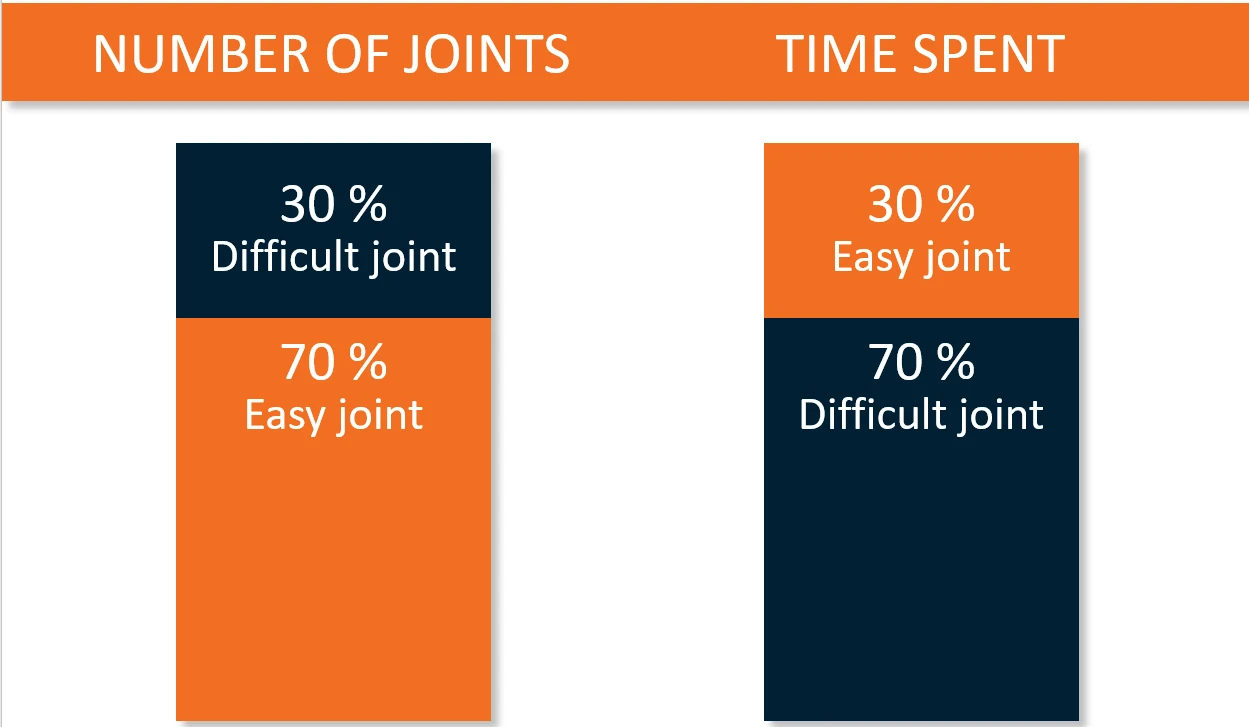 NUMBER OF JOINTS

30 %
Difficult joint

70 %
Easy joint

TIME SPENT

30 %
Easy joint

70 %
Difficult joint